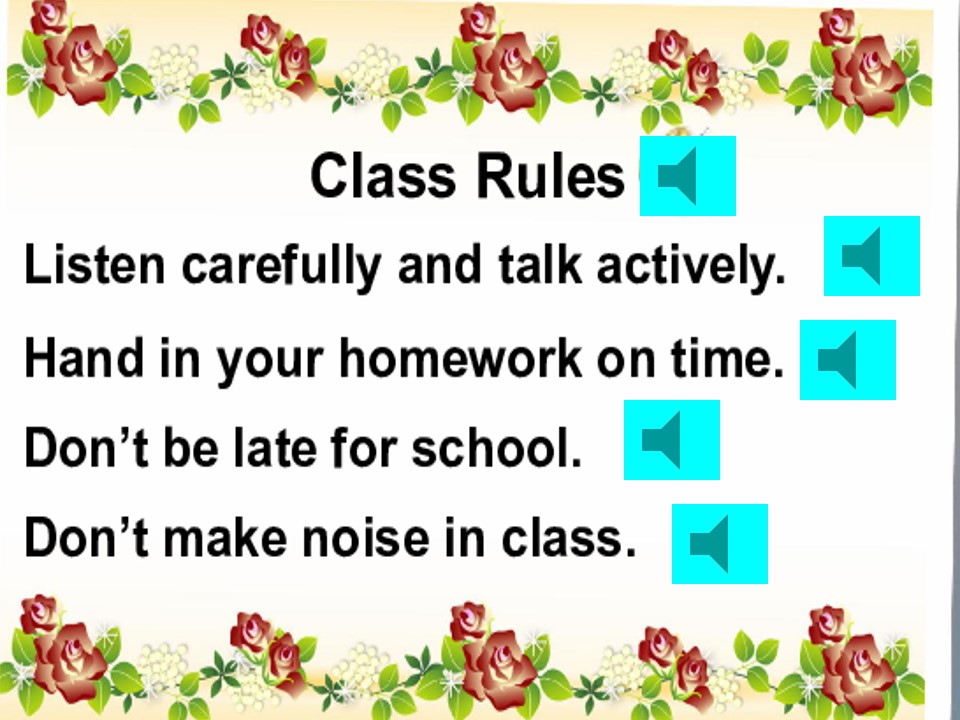 Class Rules

Listen carefully and talk actively.

Hand in your homework on time.

Don't be late for school.

Don't make noise in class.